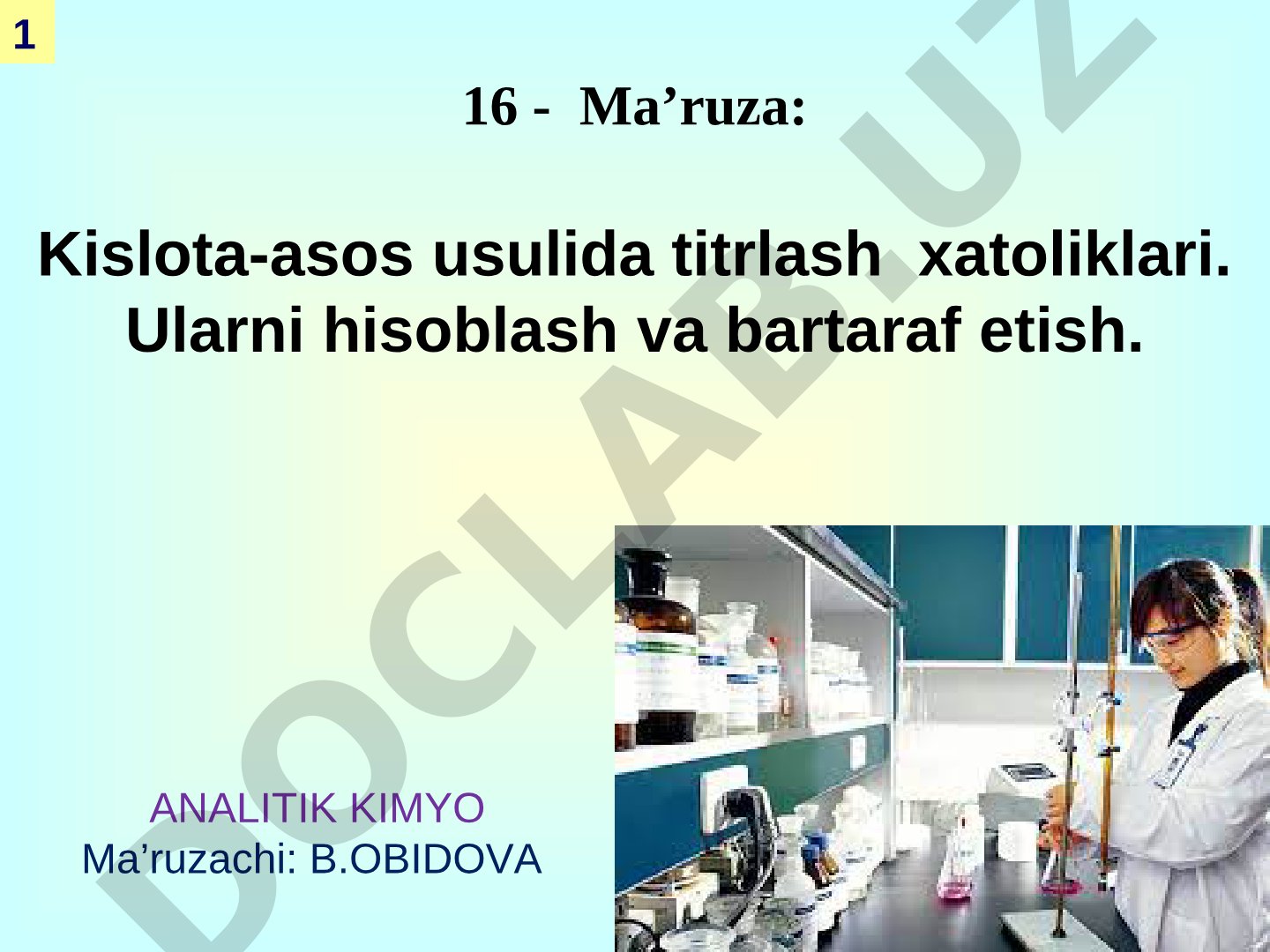 1

16 - Ma’ruza:

Kislota-asos usulida titrlash xatoliklari. Ularni hisoblash va bartaraf etish.

ANALITIK KIMYO
Ma’ruzachi: B.OBIDOVA

DOCLAB.UZ